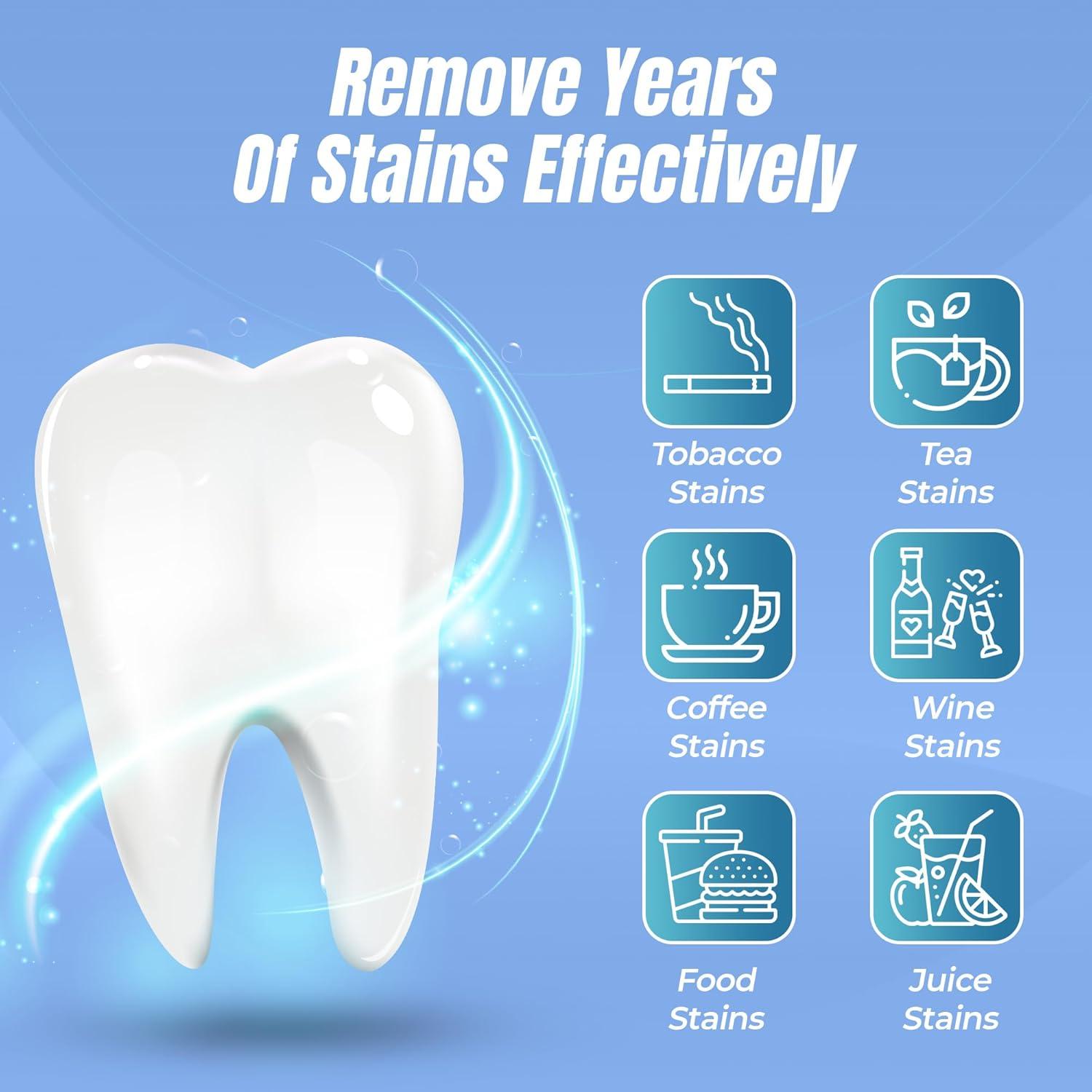 Remove Years
Of Stains Effectively

Tobacco
Stains

Tea
Stains

Coffee
Stains

Wine
Stains

Food
Stains

Juice
Stains